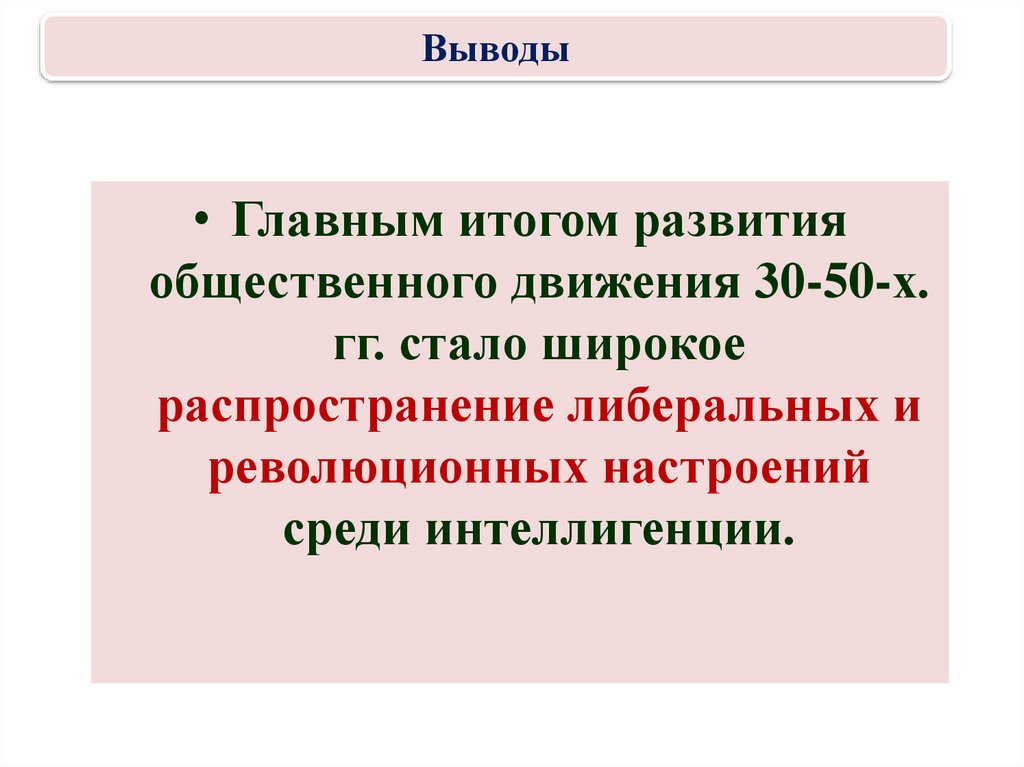 Выводы

• Главным итогом развития общественного движения 30-50-х. гг. стало широкое распространение либеральных и революционных настроений среди интеллигенции.